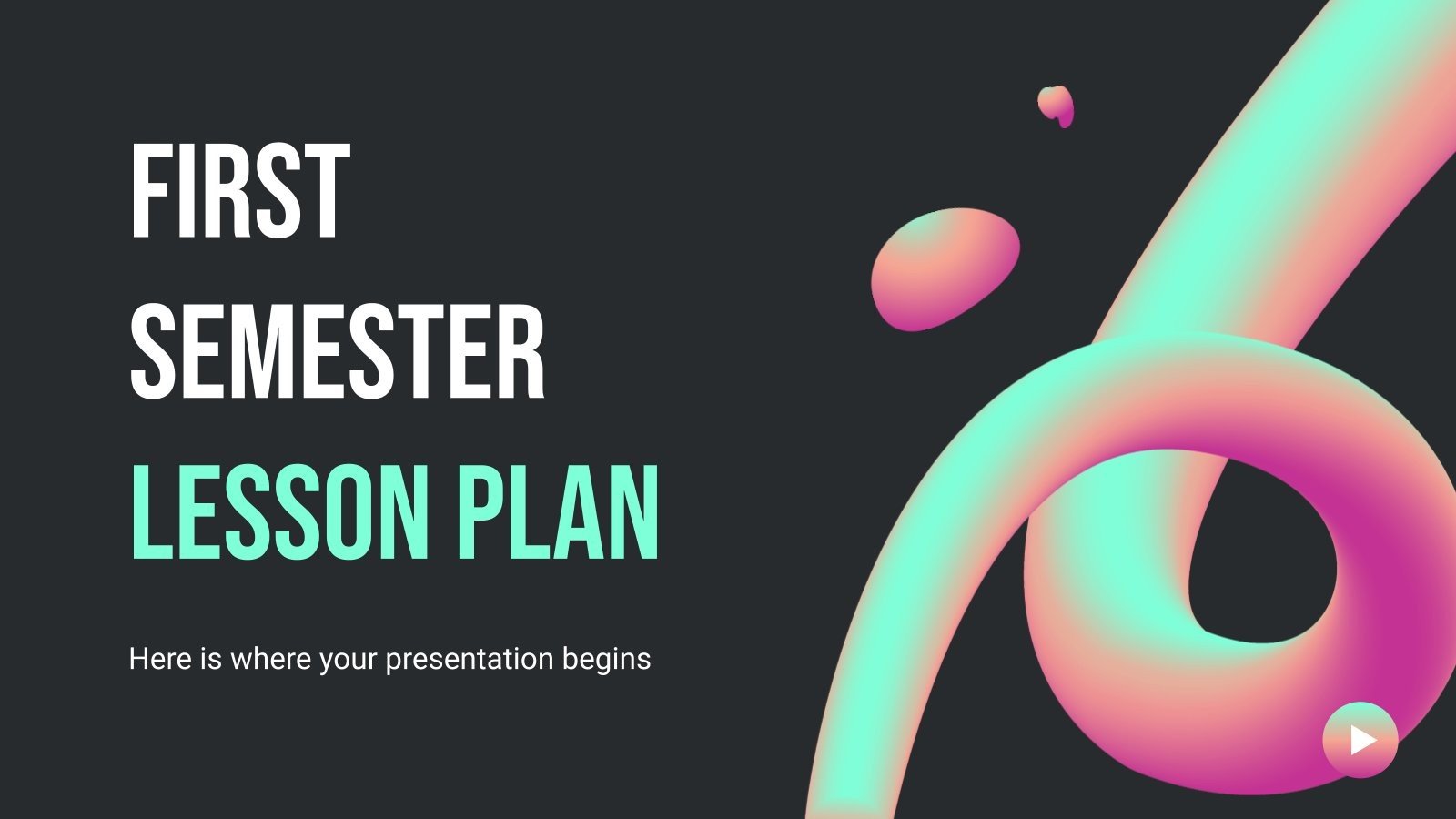 FIRST SEMESTER LESSON PLAN

Here is where your presentation begins